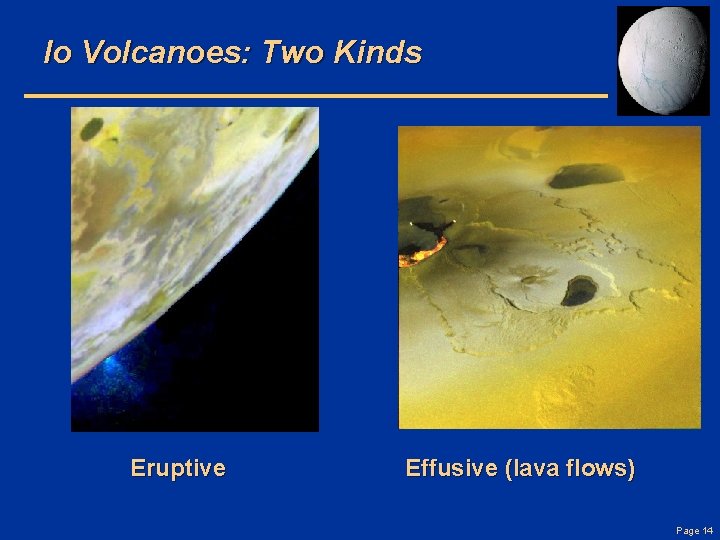 Io Volcanoes: Two Kinds

Eruptive

Effusive (lava flows)

Page 14